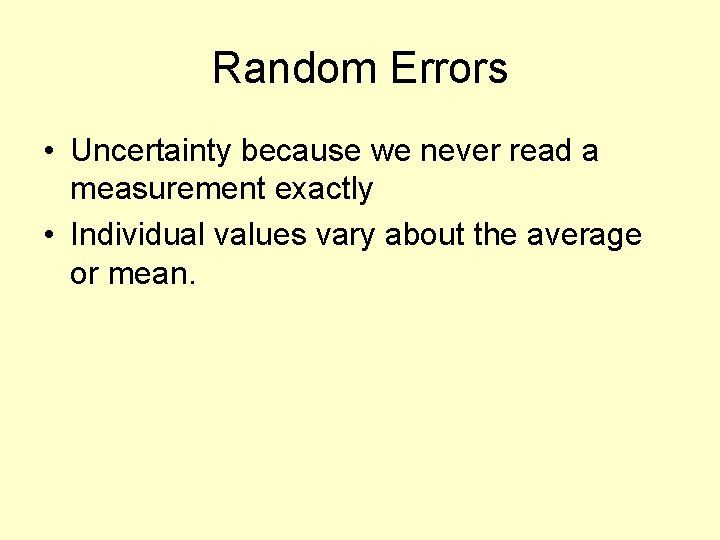 Random Errors

• Uncertainty because we never read a measurement exactly
• Individual values vary about the average or mean.